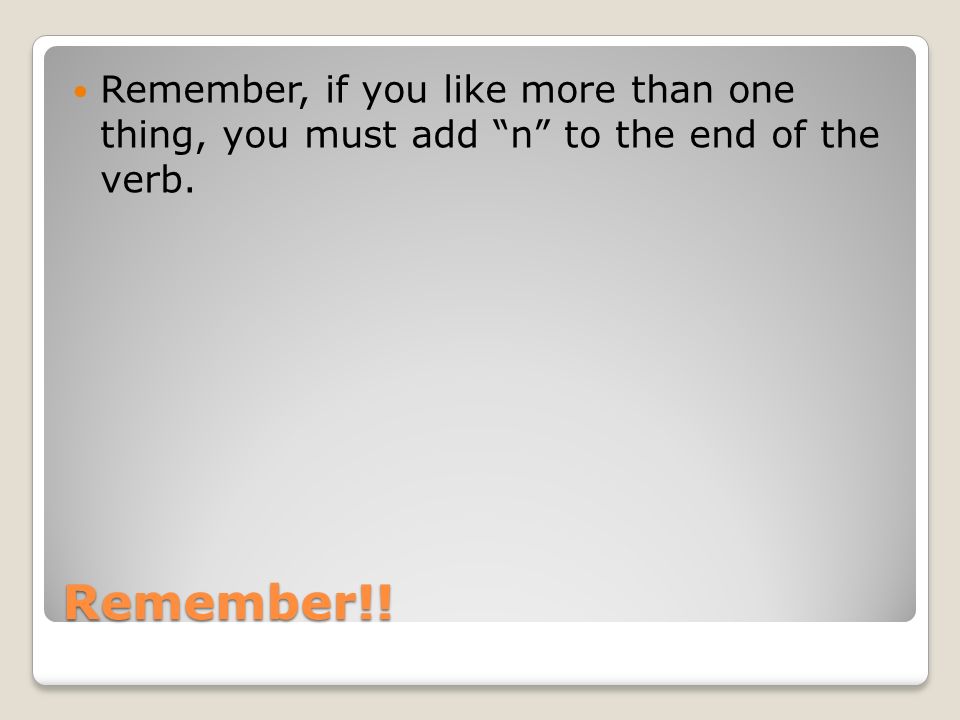 Remember, if you like more than one thing, you must add “n” to the end of the verb.

Remember!!